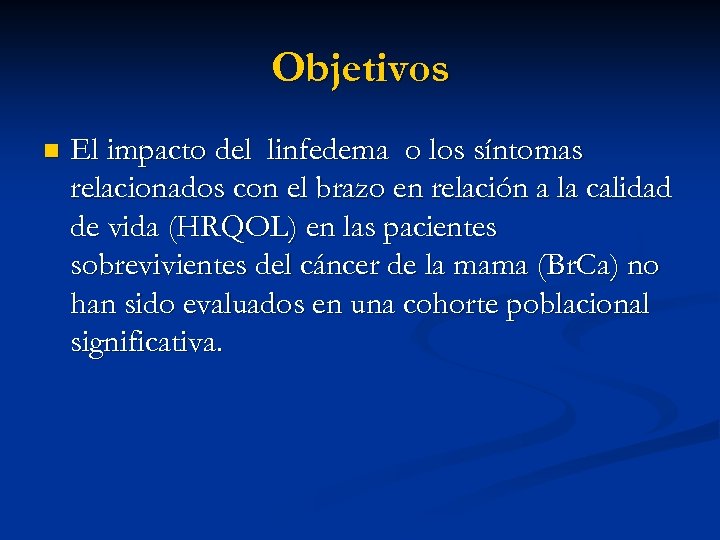 Objetivos

El impacto del linfedema o los síntomas relacionados con el brazo en relación a la calidad de vida (HRQOL) en las pacientes sobrevivientes del cáncer de la mama (BrCa) no han sido evaluados en una cohorte poblacional significativa.